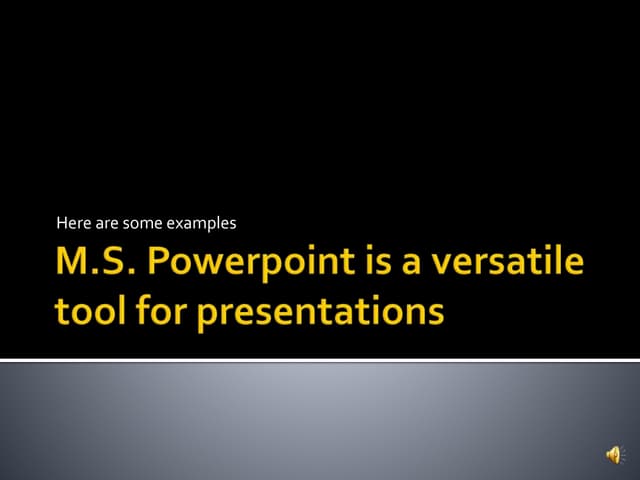 Here are some examples

M.S. Powerpoint is a versatile tool for presentations